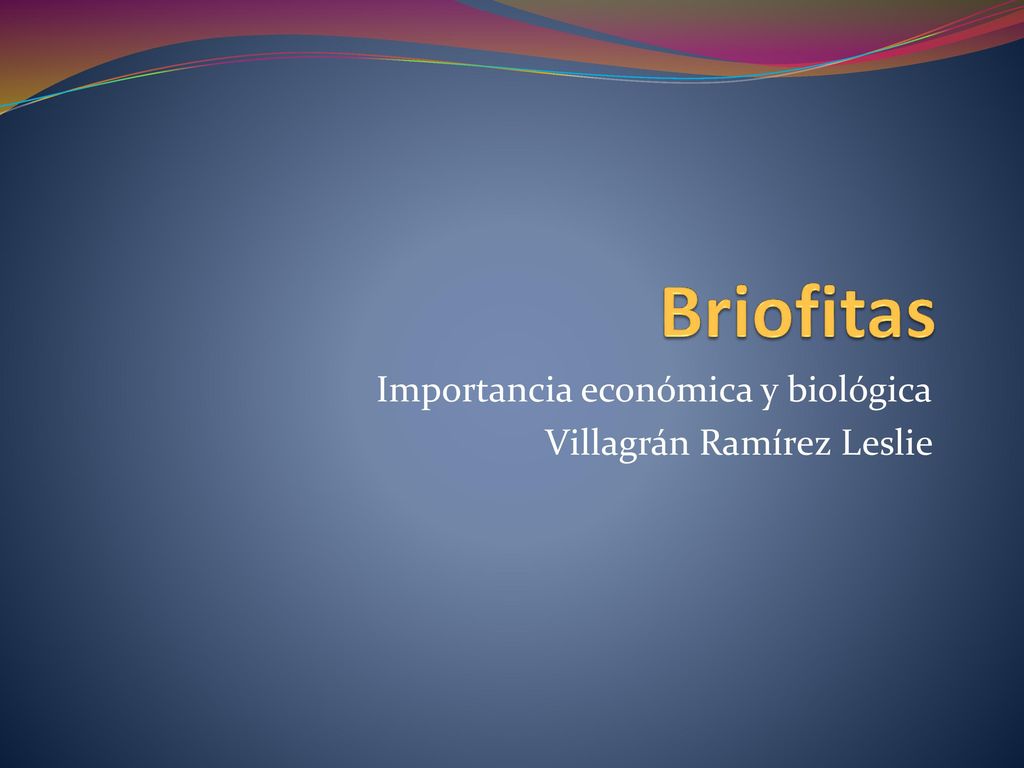 Briofitas

Importancia económica y biológica
Villagrán Ramírez Leslie